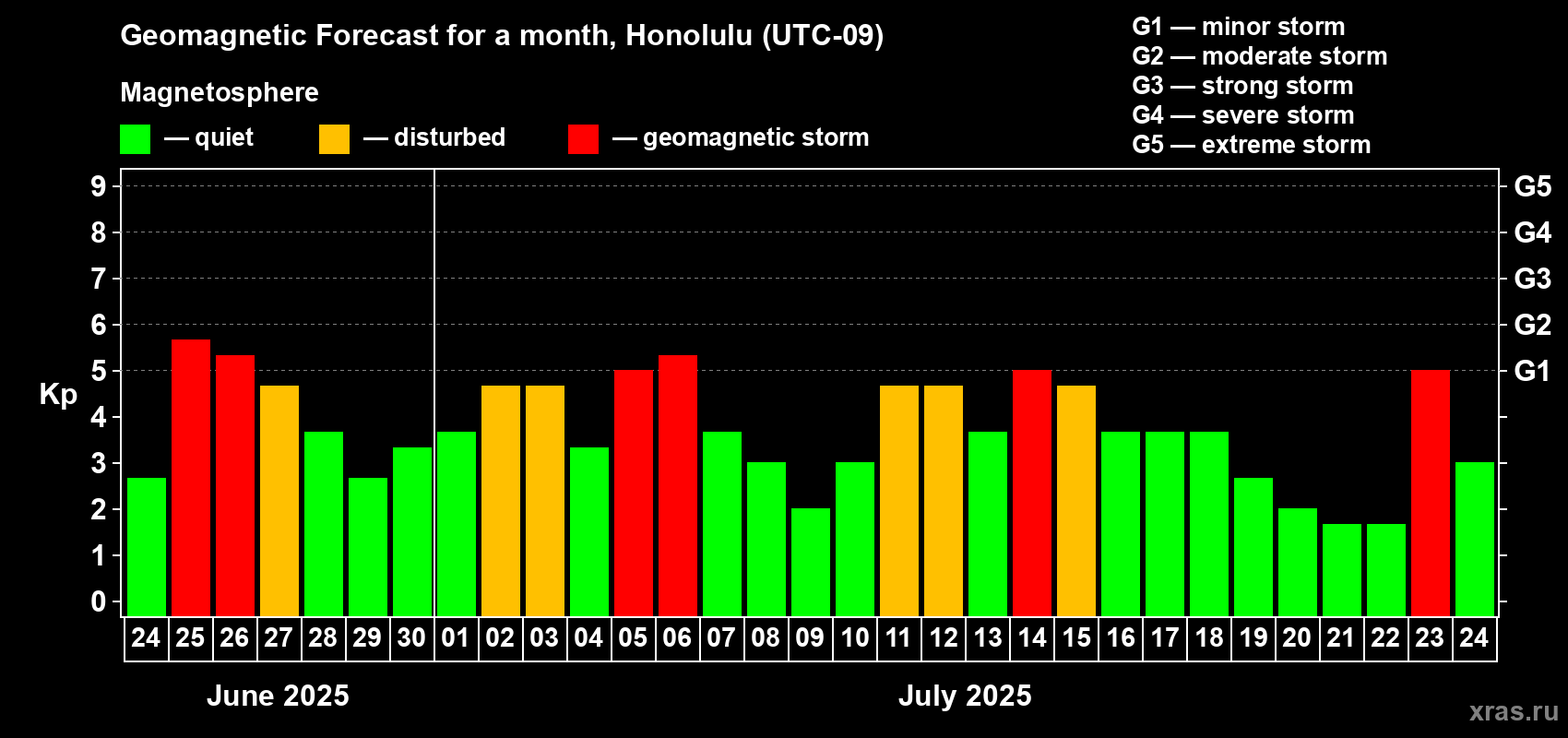 Geomagnetic Forecast for a month, Honolulu (UTC-09)

Magnetosphere

— quiet — disturbed — geomagnetic storm

G1 — minor storm
G2 — moderate storm
G3 — strong storm
G4 — severe storm
G5 — extreme storm

Kp

9
8
7
6
5
4
3
2
1
0

G5
G4
G3
G2
G1

24 25 26 27 28 29 30 01 02 03 04 05 06 07 08 09 10 11 12 13 14 15 16 17 18 19 20 21 22 23 24

June 2025

July 2025

xras.ru